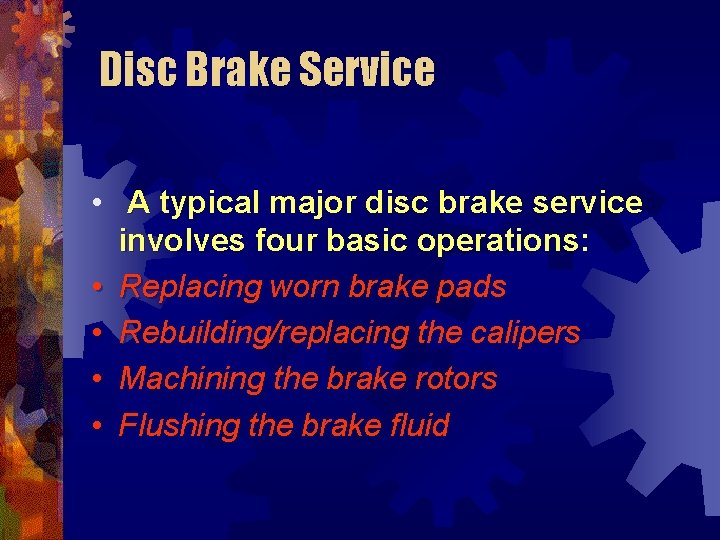 Disc Brake Service

• A typical major disc brake service involves four basic operations:
• Replacing worn brake pads
• Rebuilding/replacing the calipers
• Machining the brake rotors
• Flushing the brake fluid